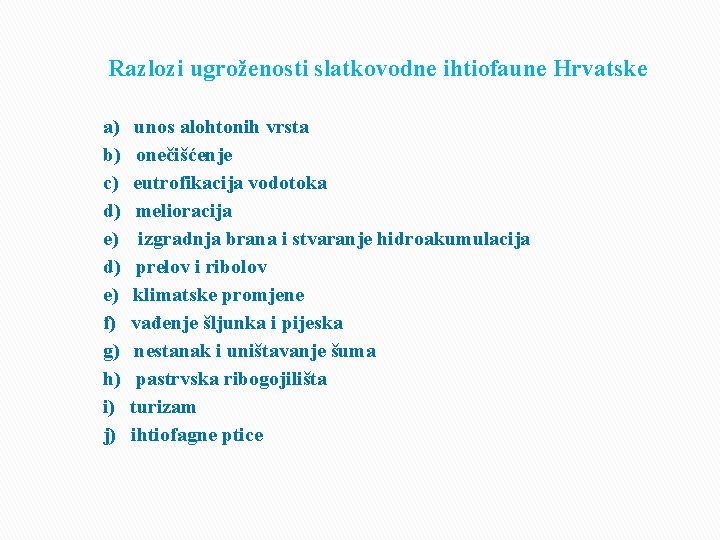 Razlozi ugroženosti slatkovodne ihtiofaune Hrvatske

a) unos alohtonih vrsta
b) onečišćenje
c) eutrofikacija vodotoka
d) melioracija
e) izgradnja brana i stvaranje hidroakumulacija
d) prelov i ribolov
e) klimatske promjene
f) vađenje šljunka i pijeska
g) nestanak i uništavanje šuma
h) pastrvska ribogojilišta
i) turizam
j) ihtiofagne ptice